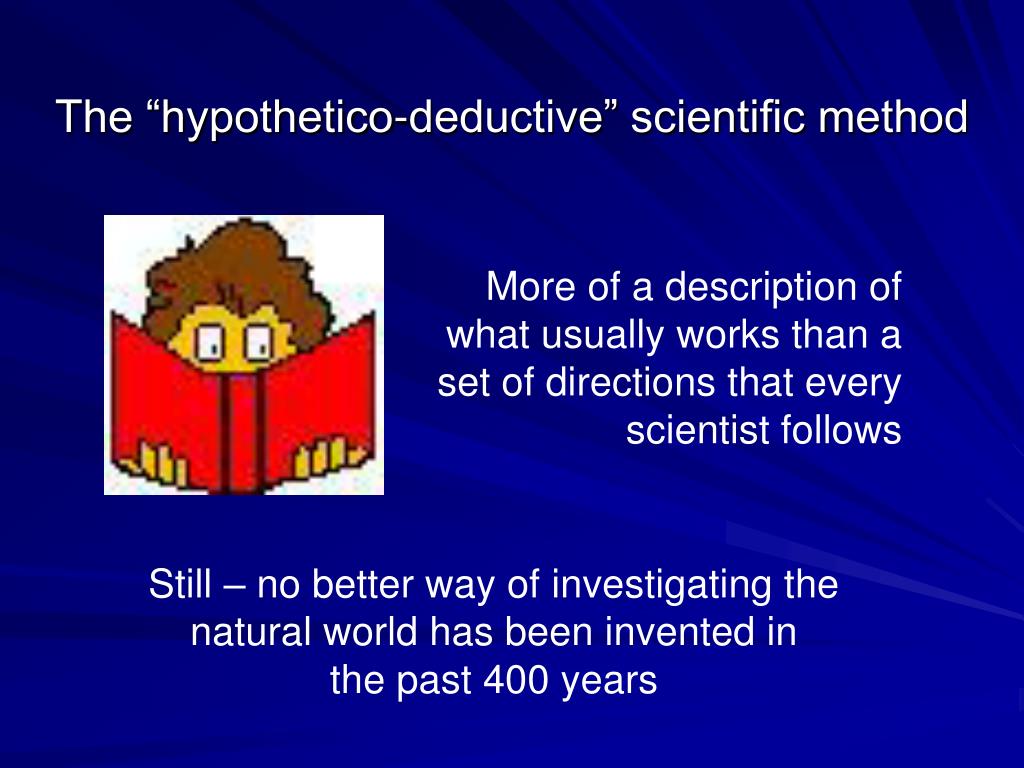 The “hypothetico-deductive” scientific method

More of a description of what usually works than a set of directions that every scientist follows

Still – no better way of investigating the natural world has been invented in the past 400 years